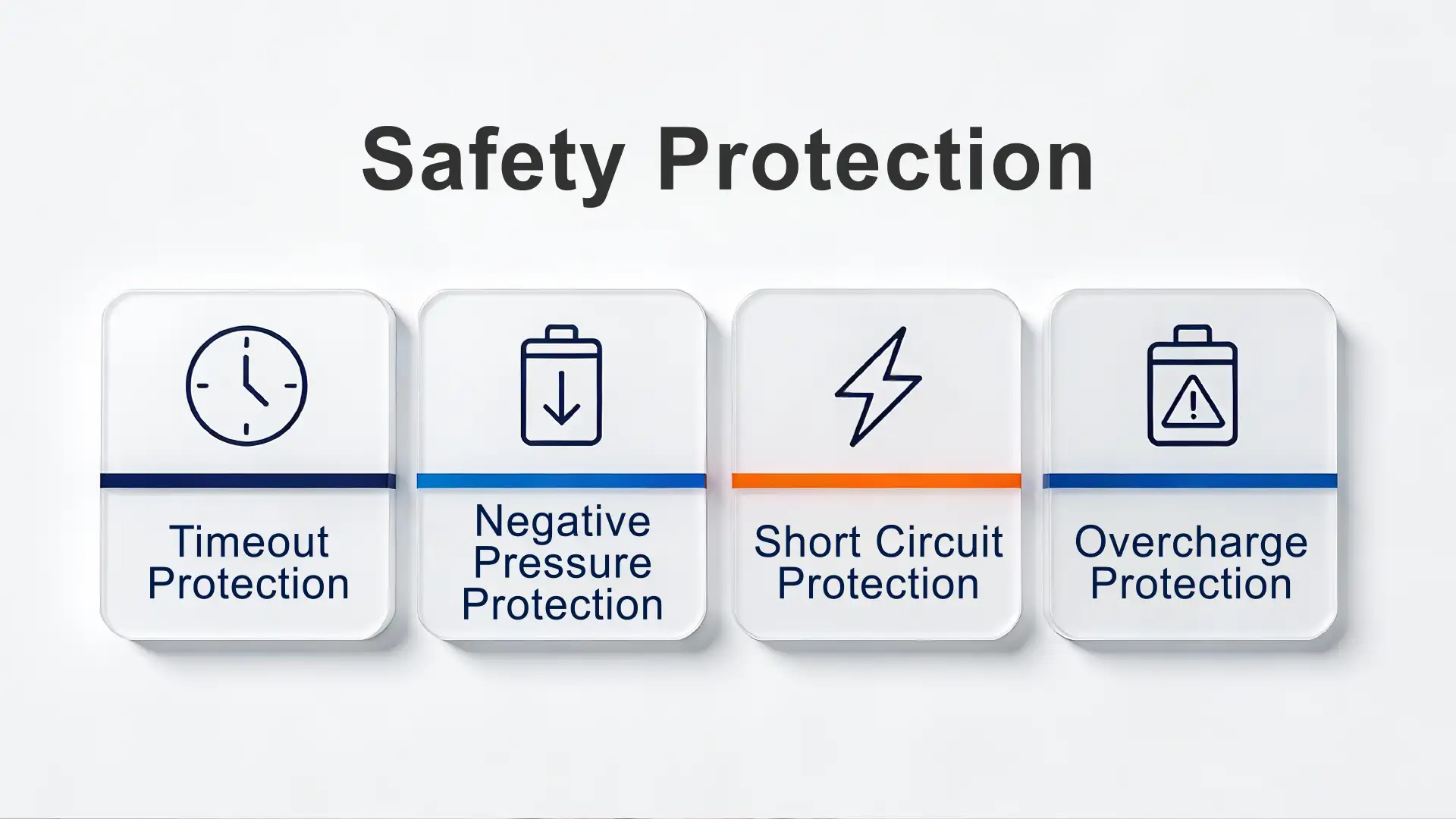 Safety Protection

Timeout Protection

Negative Pressure Protection

Short Circuit Protection

Overcharge Protection